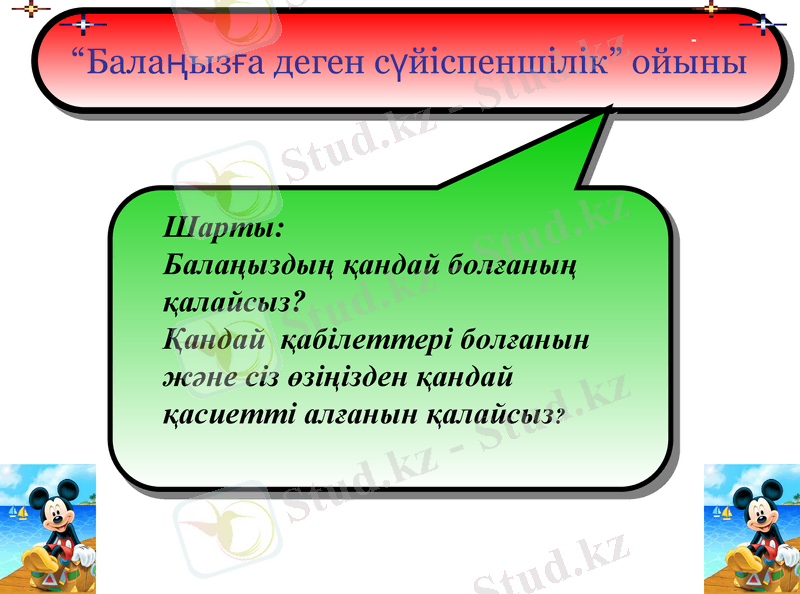 “Балаңызға деген сүйіспеншілік” ойыны

Шарты:
Балаңыздың қандай болғаның қалайсыз?
Қандай қабілеттері болғанын және сіз өзіңізден қандай қасиетті алғанын қалайсыз?

Stud.kz - Stud.kz